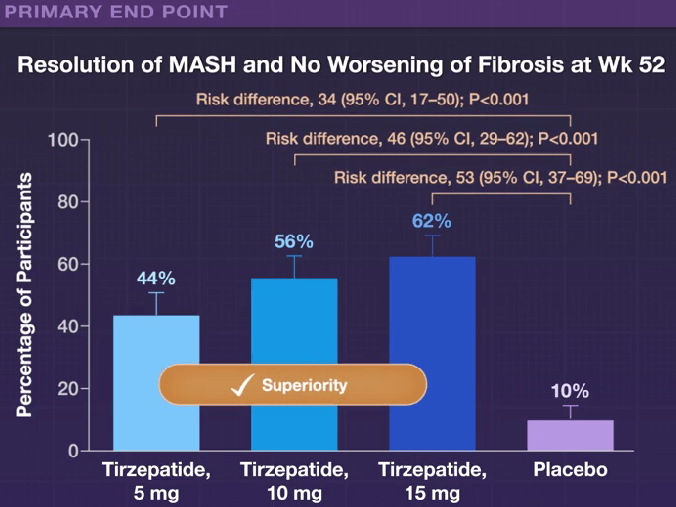 PRIMARY END POINT

Resolution of MASH and No Worsening of Fibrosis at Wk 52

Risk difference, 34 (95% CI, 17–50); P<0.001

Risk difference, 46 (95% CI, 29–62); P<0.001

Risk difference, 53 (95% CI, 37–69); P<0.001

Percentage of Participants

100
80
60
40
20
0

44%
56%
62%
10%

✓ Superiority

Tirzepatide, 5 mg
Tirzepatide, 10 mg
Tirzepatide, 15 mg
Placebo